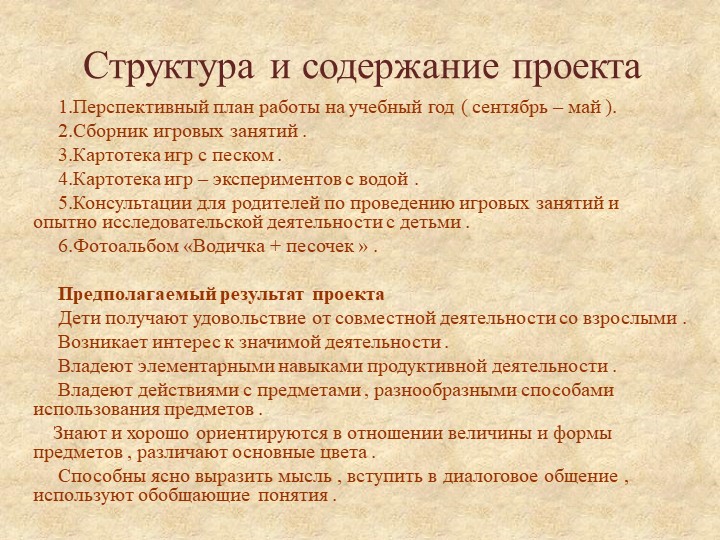 Структура и содержание проекта

1.Перспективный план работы на учебный год ( сентябрь – май ).

2.Сборник игровых занятий .

3.Картотека игр с песком .

4.Картотека игр – экспериментов с водой .

5.Консультации для родителей по проведению игровых занятий и опытно исследовательской деятельности с детьми .

6.Фотоальбом «Водичка + песочек » .

Предполагаемый результат проекта

Дети получают удовольствие от совместной деятельности со взрослыми .

Возникает интерес к значимой деятельности .

Владеют элементарными навыками продуктивной деятельности .

Владеют действиями с предметами , разнообразными способами использования предметов .

Знают и хорошо ориентируются в отношении величины и формы предметов , различают основные цвета .

Способны ясно выразить мысль , вступить в диалоговое общение , используют обобщающие понятия .